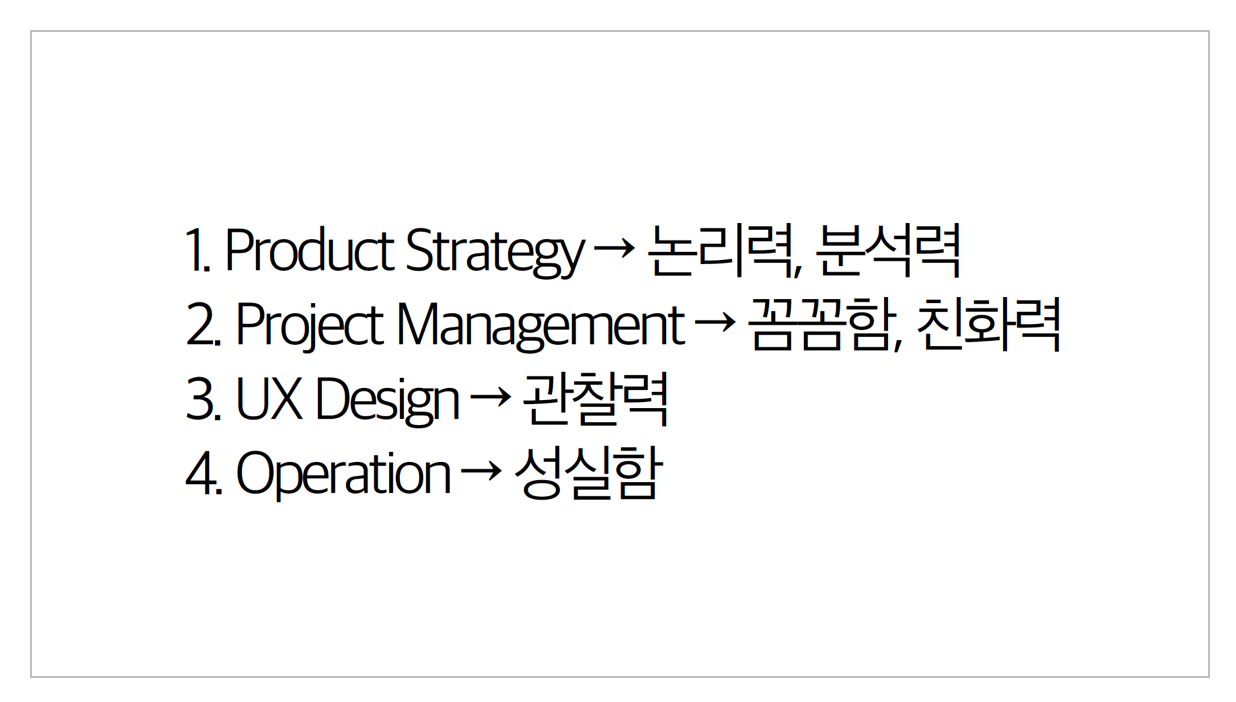 1. Product Strategy → 논리력, 분석력
2. Project Management → 꼼꼼함, 친화력
3. UX Design → 관찰력
4. Operation → 성실함